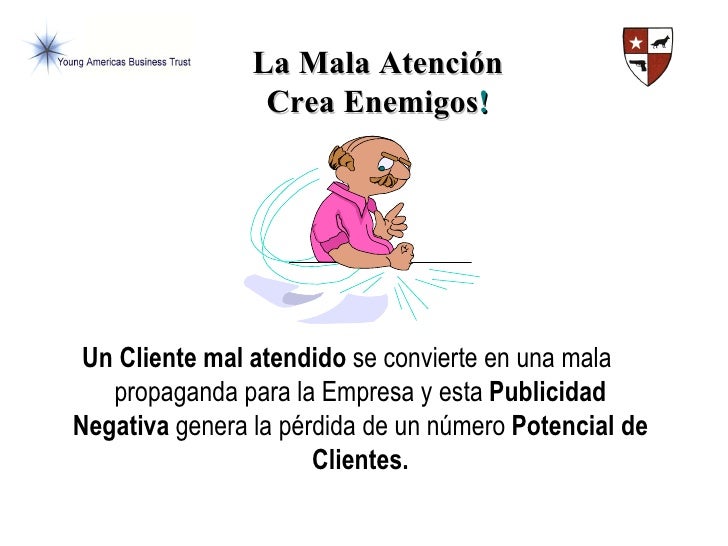 Young Americas Business Trust

La Mala Atención
Crea Enemigos!

Un Cliente mal atendido se convierte en una mala propaganda para la Empresa y esta Publicidad Negativa genera la pérdida de un número Potencial de Clientes.